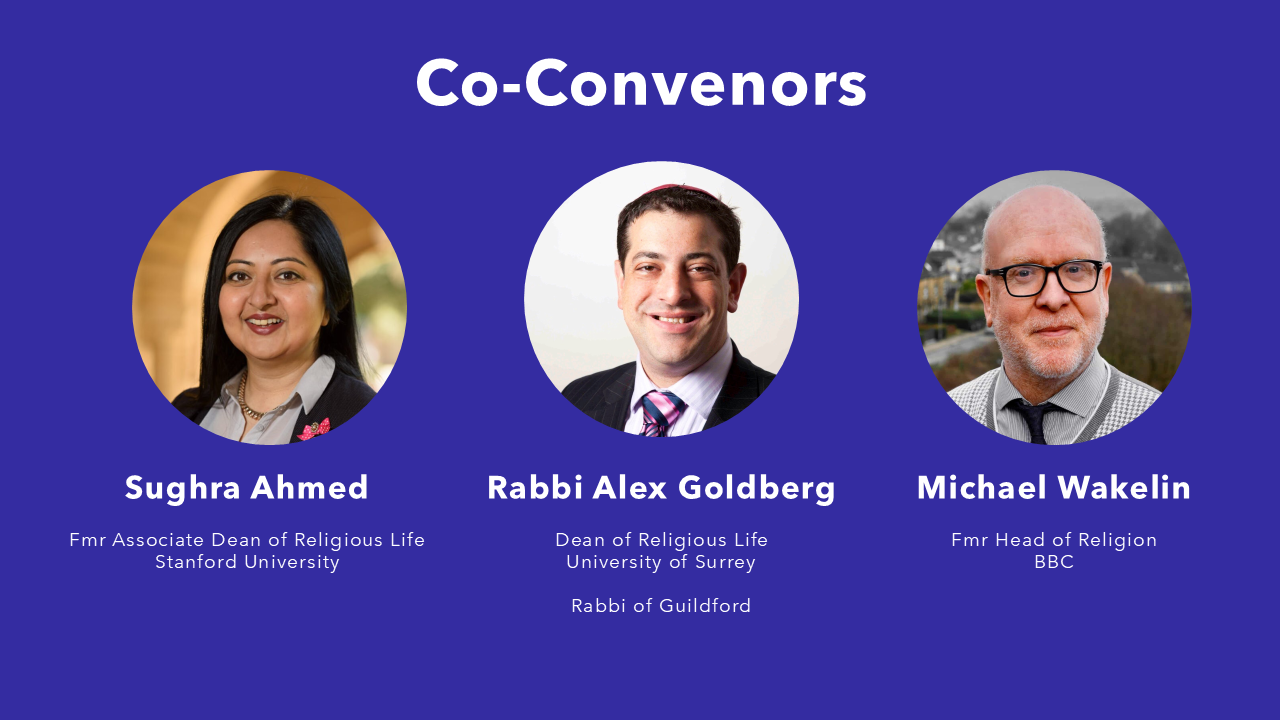 Co-Convenors

Sughra Ahmed

Fmr Associate Dean of Religious Life
Stanford University

Rabbi Alex Goldberg

Dean of Religious Life
University of Surrey

Rabbi of Guildford

Michael Wakelin

Fmr Head of Religion
BBC